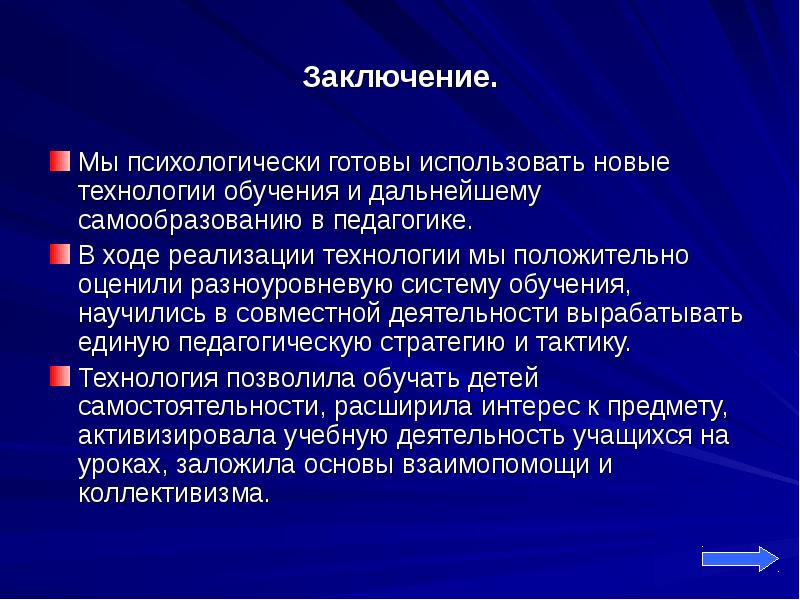 Заключение.

Мы психологически готовы использовать новые технологии обучения и дальнейшему самообразованию в педагогике.

В ходе реализации технологии мы положительно оценили разноуровневую систему обучения, научились в совместной деятельности вырабатывать единую педагогическую стратегию и тактику.

Технология позволила обучать детей самостоятельности, расширила интерес к предмету, активизировала учебную деятельность учащихся на уроках, заложила основы взаимопомощи и коллективизма.